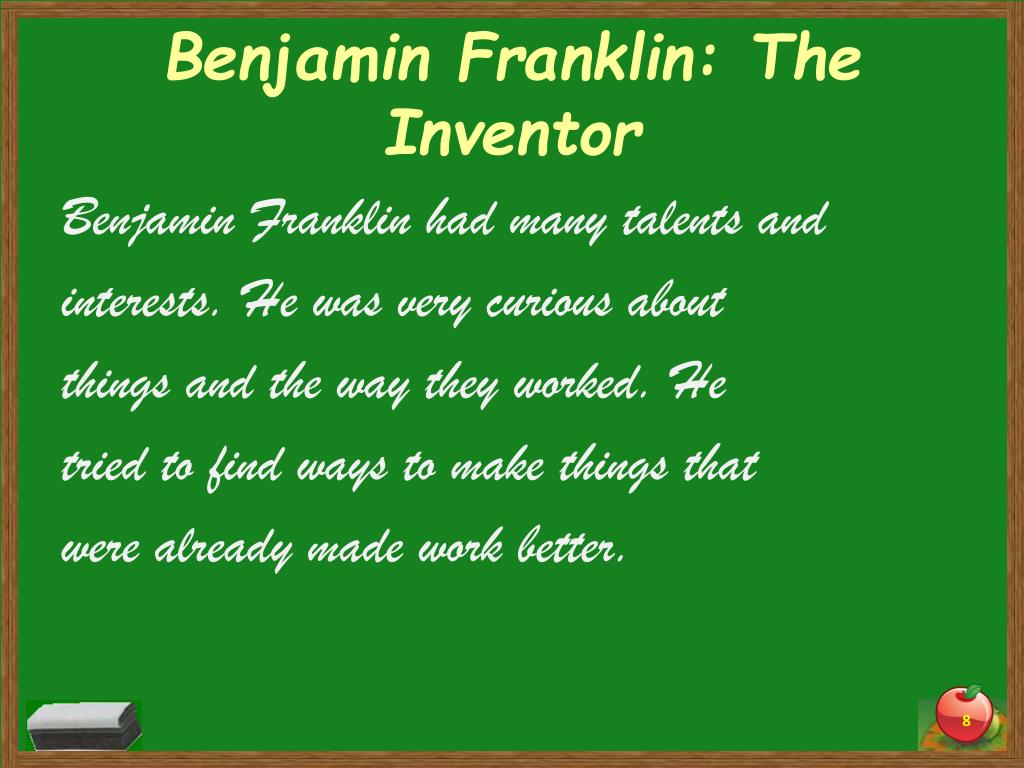 Benjamin Franklin: The Inventor

Benjamin Franklin had many talents and interests. He was very curious about things and the way they worked. He tried to find ways to make things that were already made work better.

8